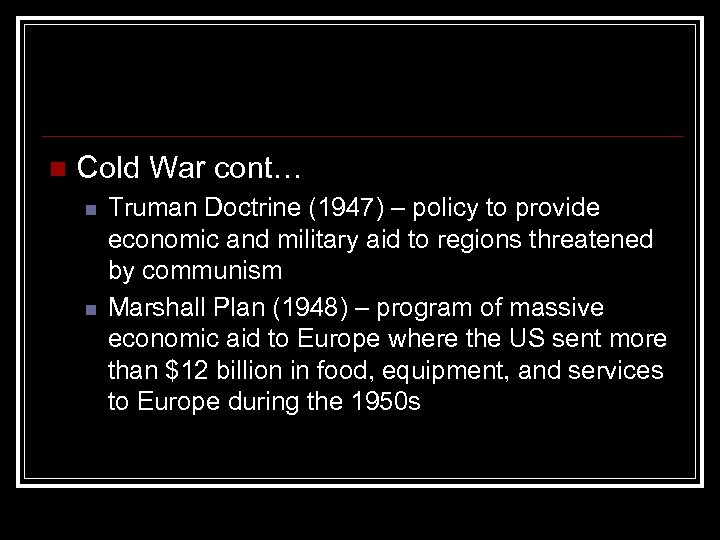 Cold War cont…

Truman Doctrine (1947) – policy to provide economic and military aid to regions threatened by communism

Marshall Plan (1948) – program of massive economic aid to Europe where the US sent more than \$12 billion in food, equipment, and services to Europe during the 1950s